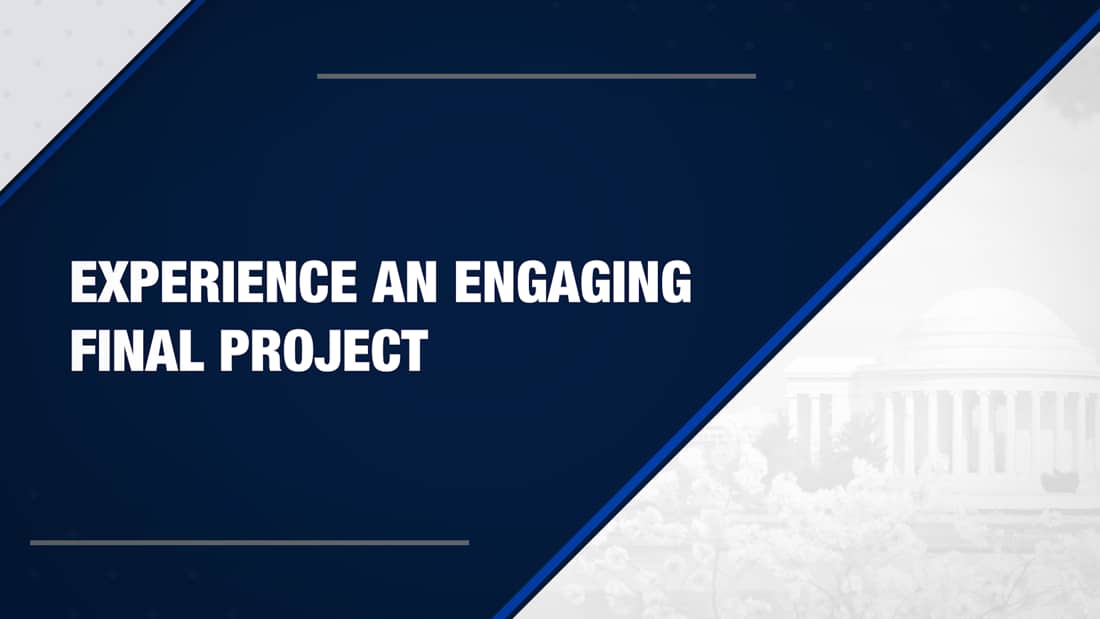 EXPERIENCE AN ENGAGING FINAL PROJECT